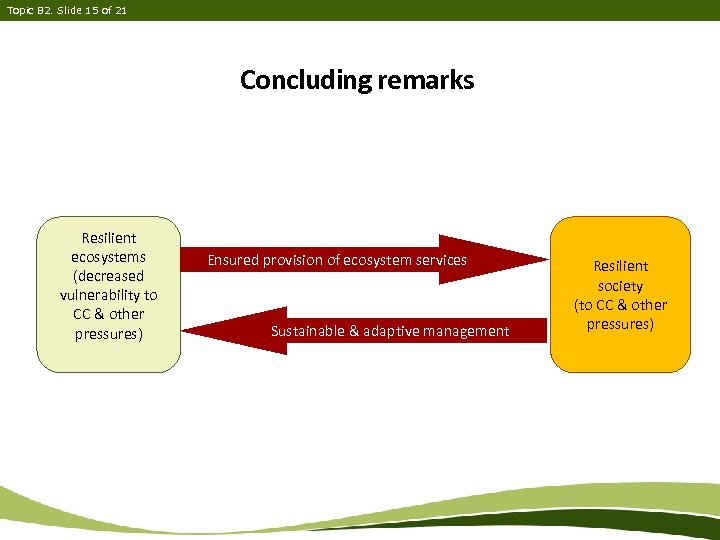 Topic B2. Slide 15 of 21

Concluding remarks

Resilient ecosystems (decreased vulnerability to CC & other pressures)

Ensured provision of ecosystem services

Sustainable & adaptive management

Resilient society (to CC & other pressures)